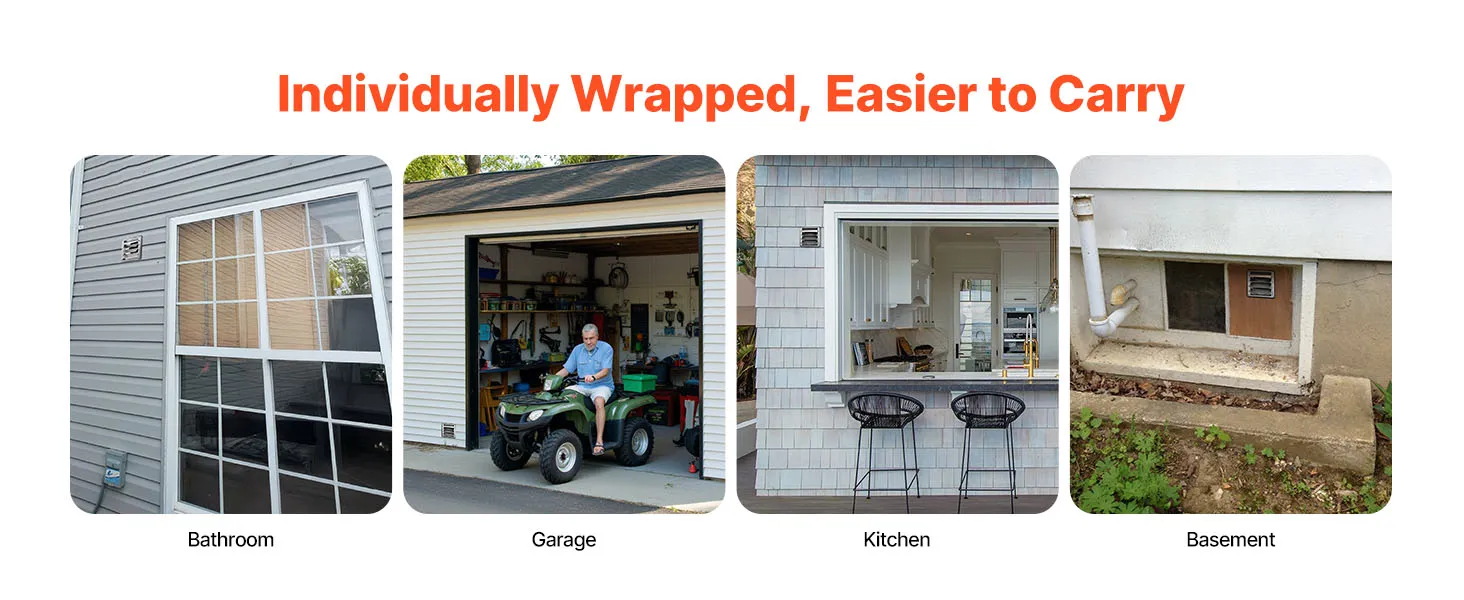 Individually Wrapped, Easier to Carry

Bathroom

Garage

Kitchen

Basement